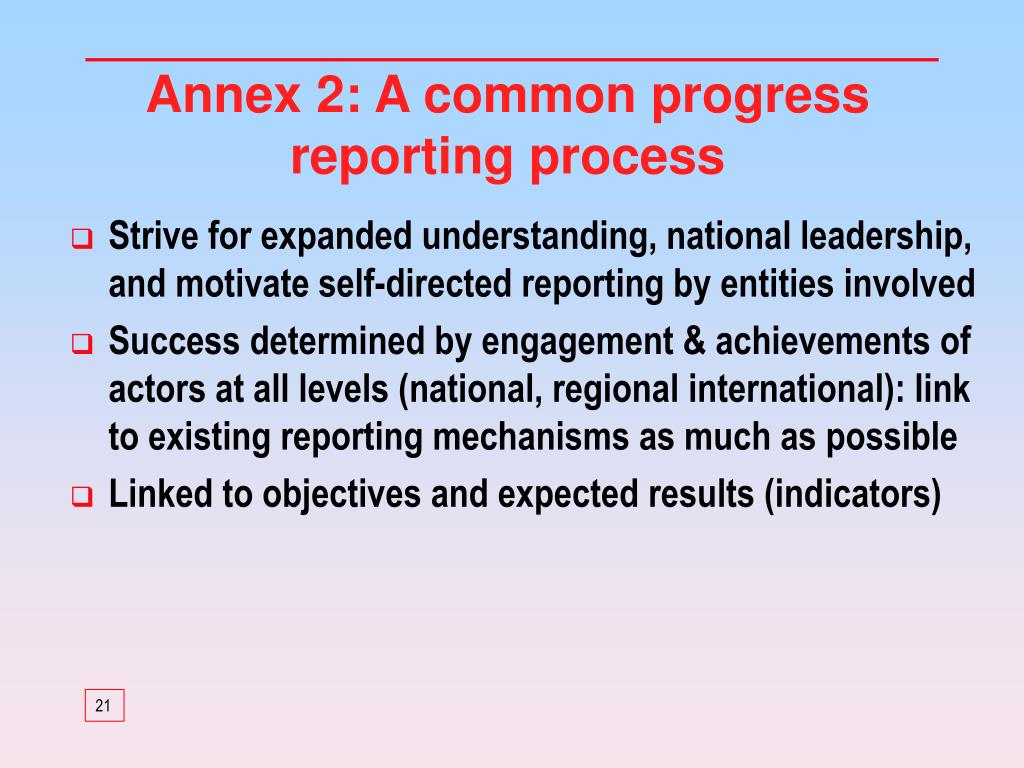 Annex 2: A common progress reporting process

❑ Strive for expanded understanding, national leadership, and motivate self-directed reporting by entities involved

❑ Success determined by engagement & achievements of actors at all levels (national, regional international): link to existing reporting mechanisms as much as possible

❑ Linked to objectives and expected results (indicators)

21